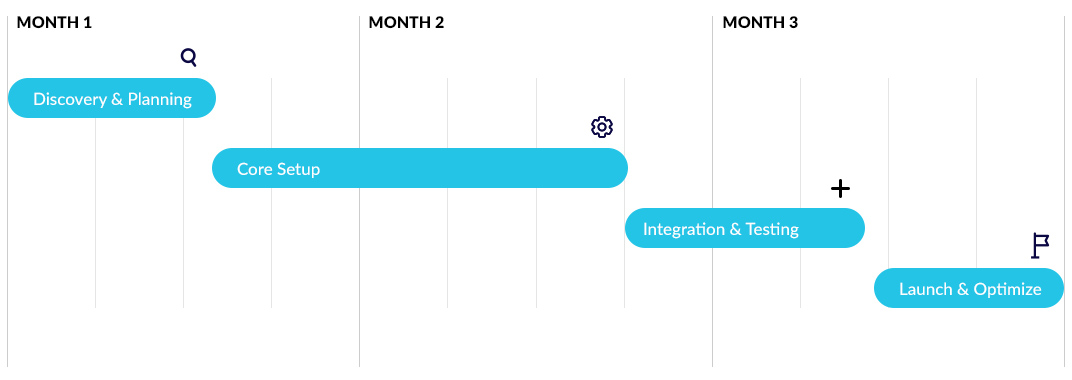 MONTH 1
MONTH 2
MONTH 3

Discovery & Planning

Core Setup

Integration & Testing

Launch & Optimize